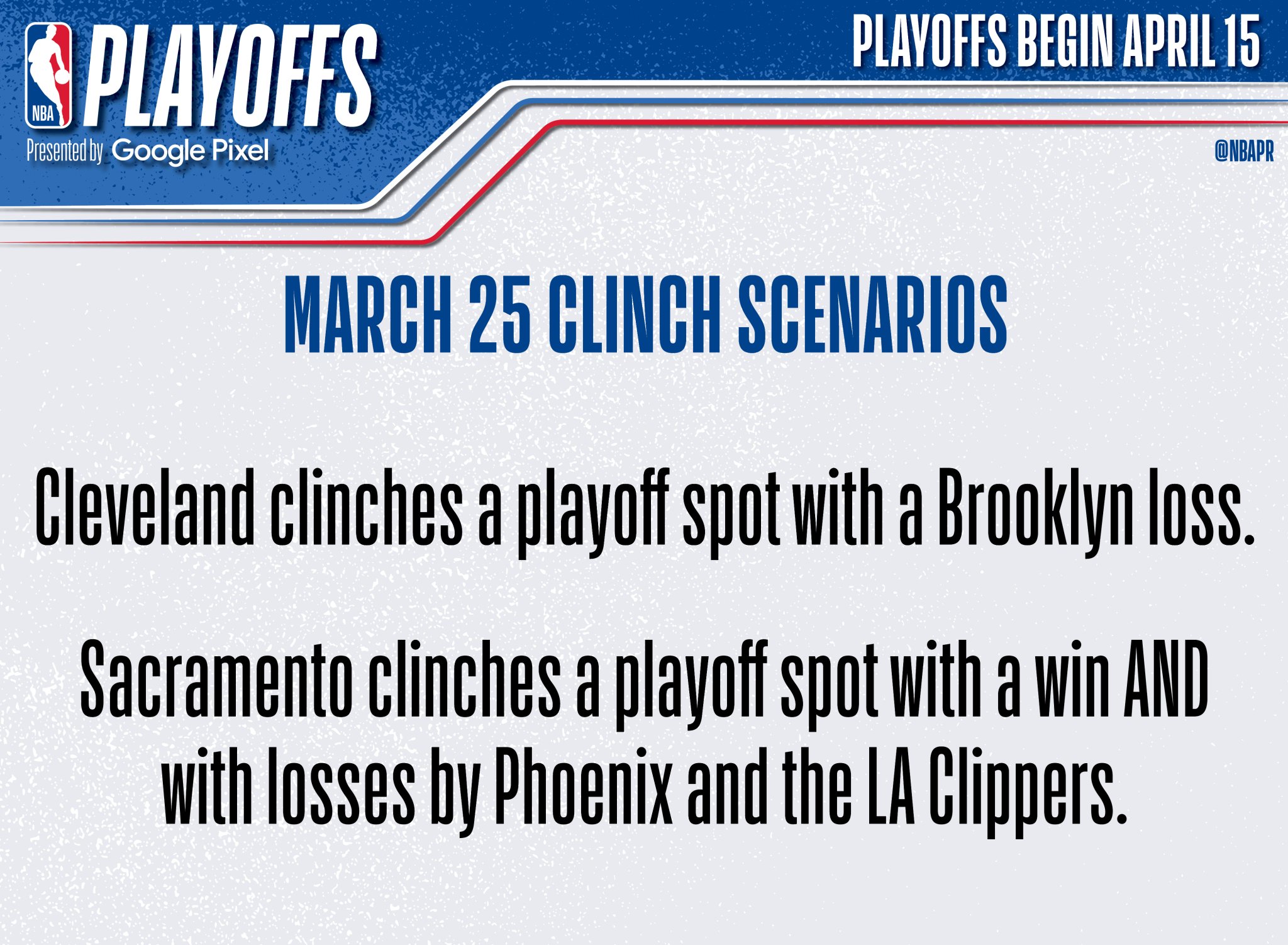 NBA PLAYOFFS
Presented by Google Pixel

PLAYOFFS BEGIN APRIL 15

@NBAPR

MARCH 25 CLINCH SCENARIOS

Cleveland clinches a playoff spot with a Brooklyn loss.

Sacramento clinches a playoff spot with a win AND with losses by Phoenix and the LA Clippers.